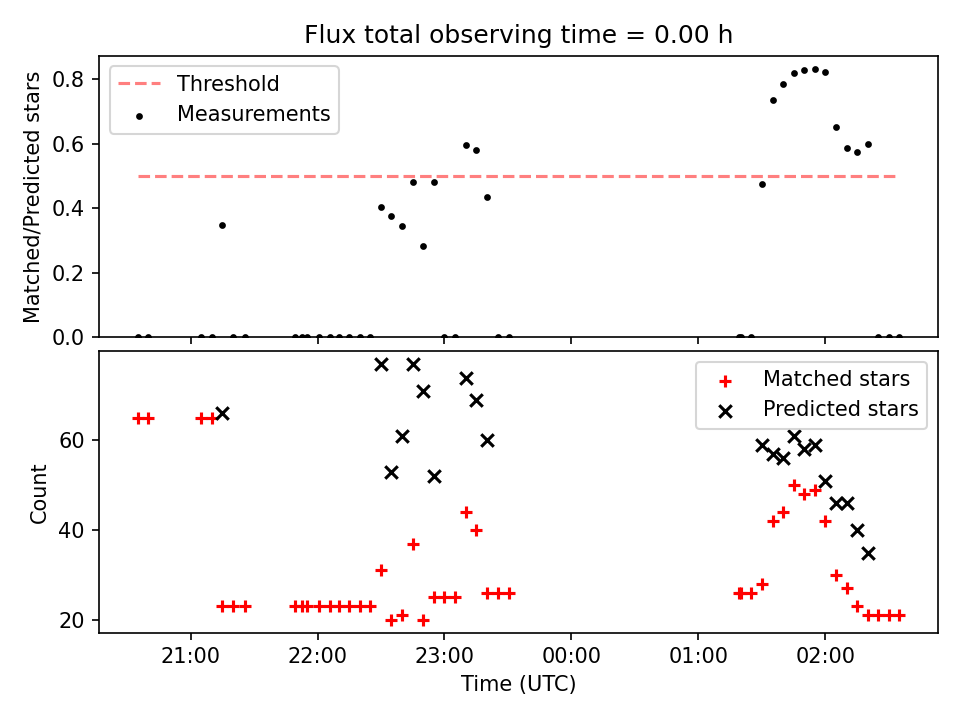 Flux total observing time = 0.00 h

Threshold
Measurements

Matched/Predicted stars

0.8
0.6
0.4
0.2
0.0

Matched stars
Predicted stars

Count

60
40
20

21:00
22:00
23:00
00:00
01:00
02:00

Time (UTC)